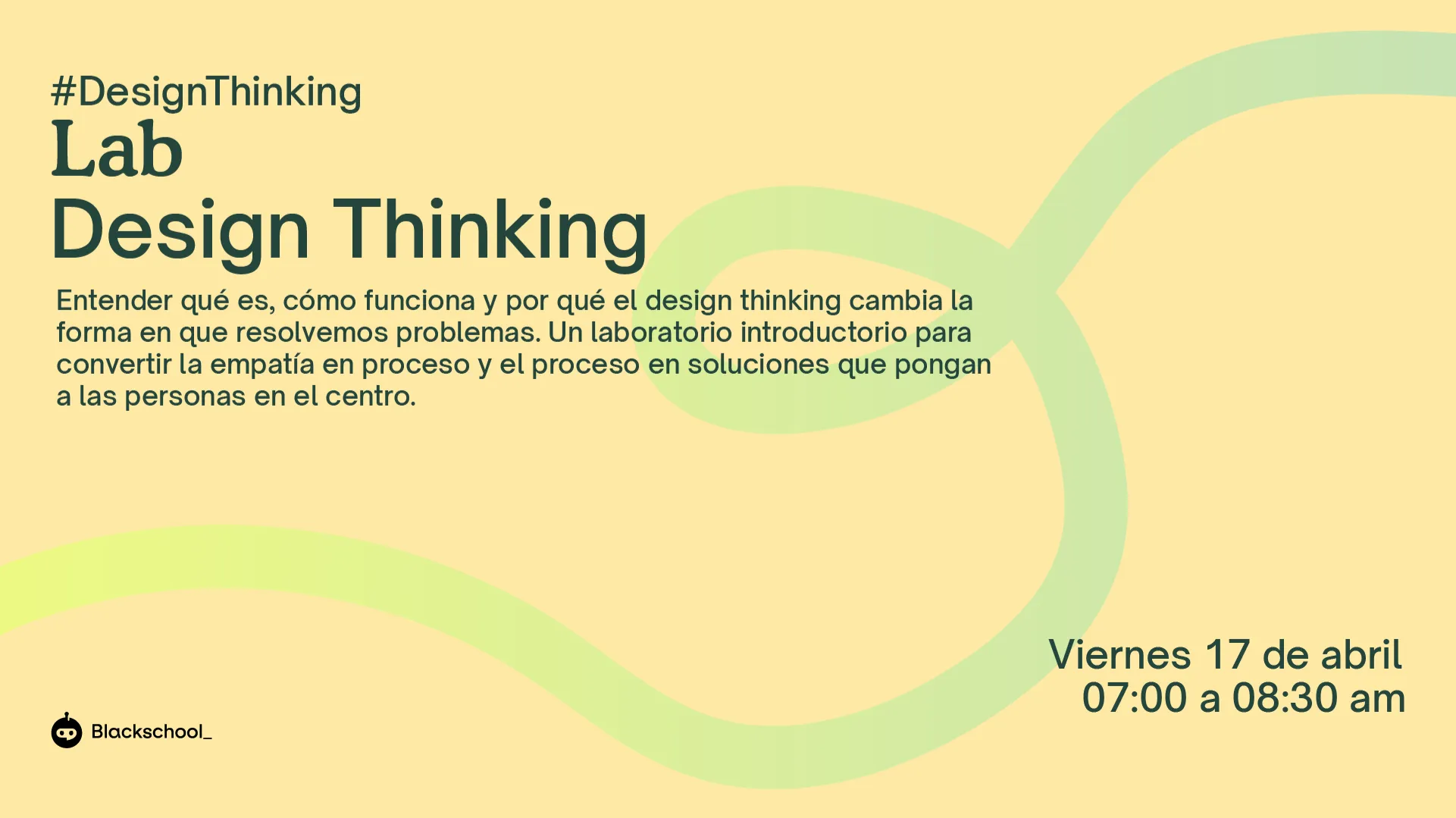 #DesignThinking
Lab
Design Thinking

Entender qué es, cómo funciona y por qué el design thinking cambia la forma en que resolvemos problemas. Un laboratorio introductorio para convertir la empatía en proceso y el proceso en soluciones que pongan a las personas en el centro.

Viernes 17 de abril
07:00 a 08:30 am

Blackschool_